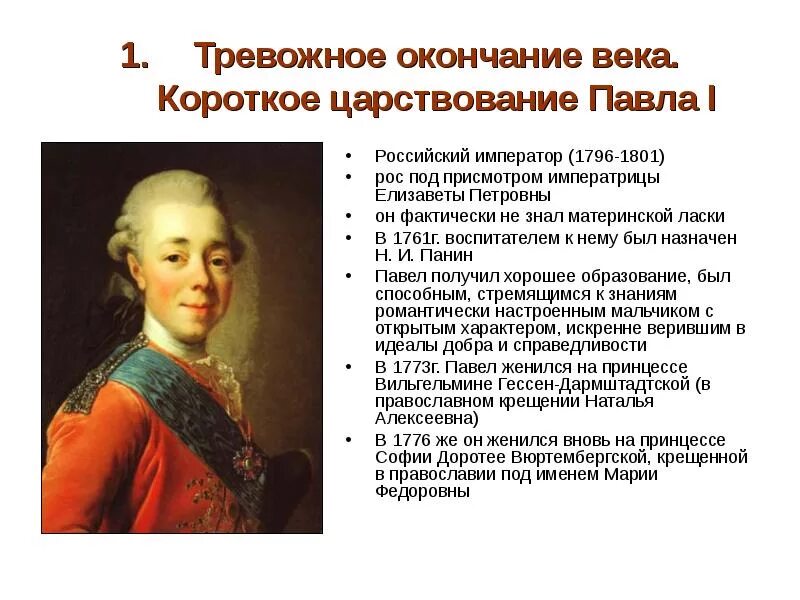 1. Тревожное окончание века. Короткое царствование Павла I

• Российский император (1796-1801)
• рос под присмотром императрицы Елизаветы Петровны
• он фактически не знал материнской ласки
• В 1761г. воспитателем к нему был назначен Н. И. Панин
• Павел получил хорошее образование, был способным, стремящимся к знаниям романтически настроенным мальчиком с открытым характером, искренне верившим в идеалы добра и справедливости
• В 1773г. Павел женился на принцессе Вильгельмине Гессен-Дармштадтской (в православном крещении Наталья Алексеевна)
• В 1776 же он женился вновь на принцессе Софии Доротее Вюртембергской, крещенной в православии под именем Марии Федоровны